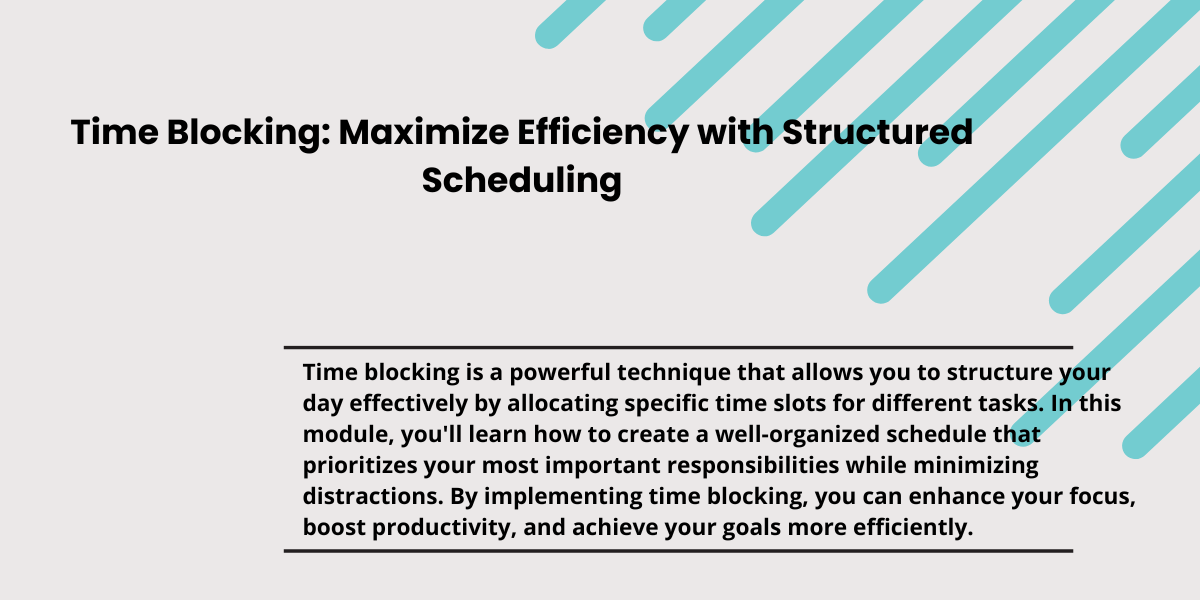 Time Blocking: Maximize Efficiency with Structured Scheduling

Time blocking is a powerful technique that allows you to structure your day effectively by allocating specific time slots for different tasks. In this module, you'll learn how to create a well-organized schedule that prioritizes your most important responsibilities while minimizing distractions. By implementing time blocking, you can enhance your focus, boost productivity, and achieve your goals more efficiently.